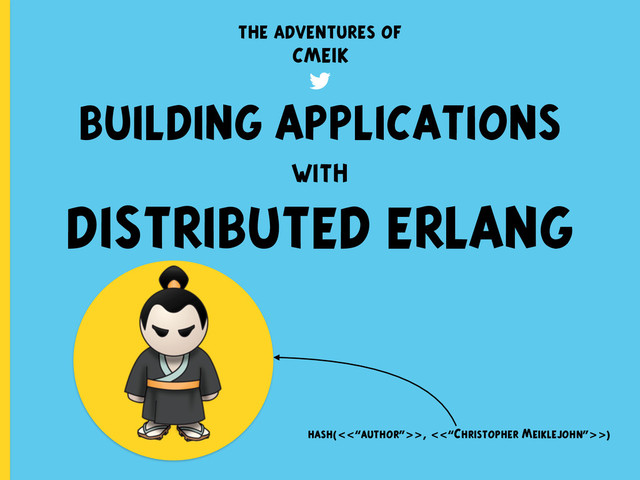 THE ADVENTURES OF
CMEIK

BUILDING APPLICATIONS
WITH
DISTRIBUTED ERLANG

HASH(<<"AUTHOR">>, <<"CHRISTOPHER MEIKLEJOHN">>)